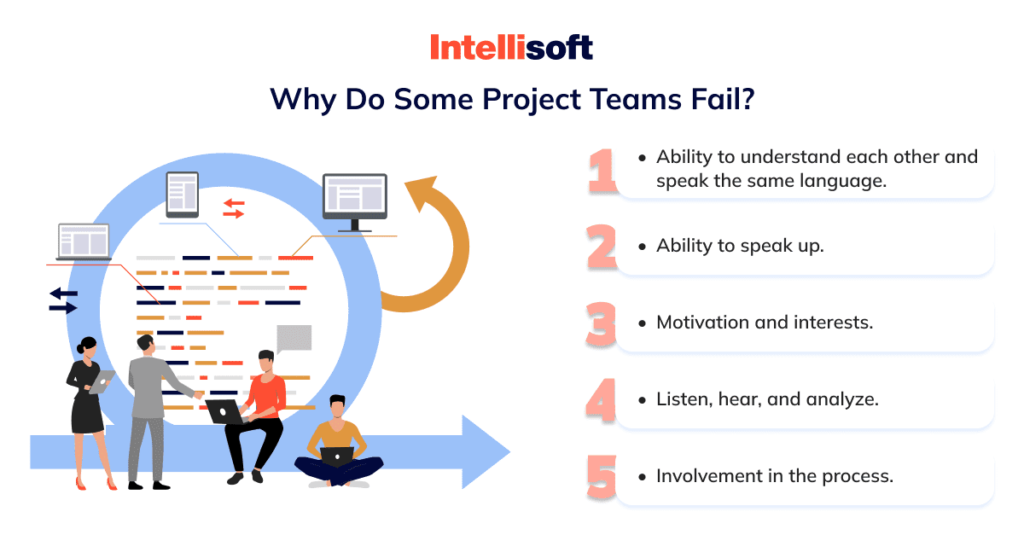 Intellisoft

Why Do Some Project Teams Fail?

1 • Ability to understand each other and speak the same language.

2 • Ability to speak up.

3 • Motivation and interests.

4 • Listen, hear, and analyze.

5 • Involvement in the process.